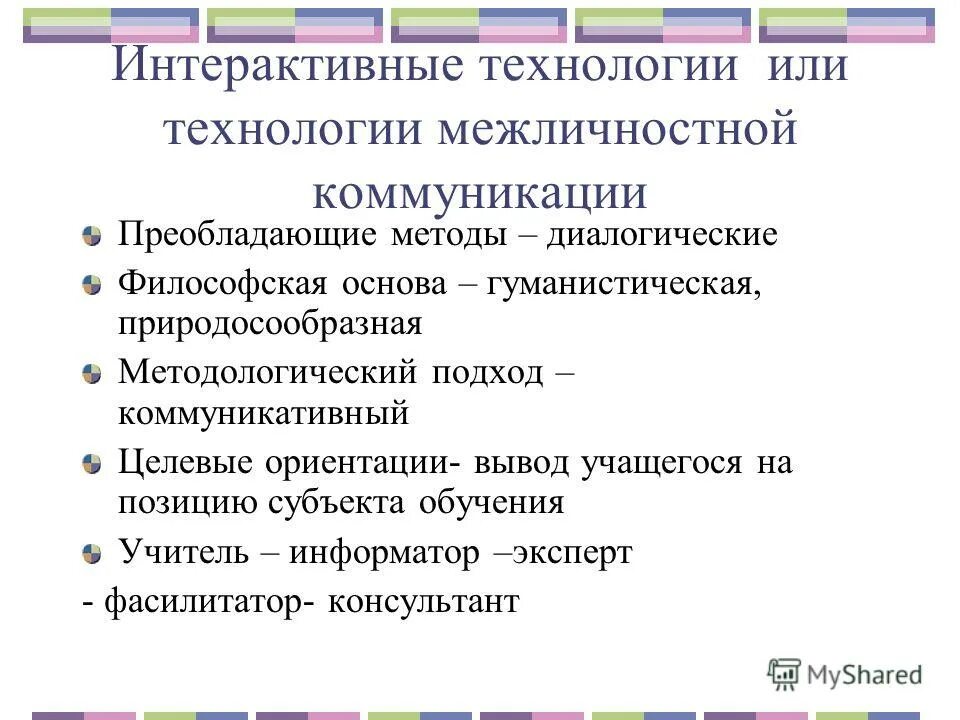 Интерактивные технологии или технологии межличностной коммуникации

Преобладающие методы – диалогические

Философская основа – гуманистическая, природосообразная

Методологический подход – коммуникативный

Целевые ориентации- вывод учащегося на позицию субъекта обучения

Учитель – информатор –эксперт

- фасилитатор- консультант

MyShared